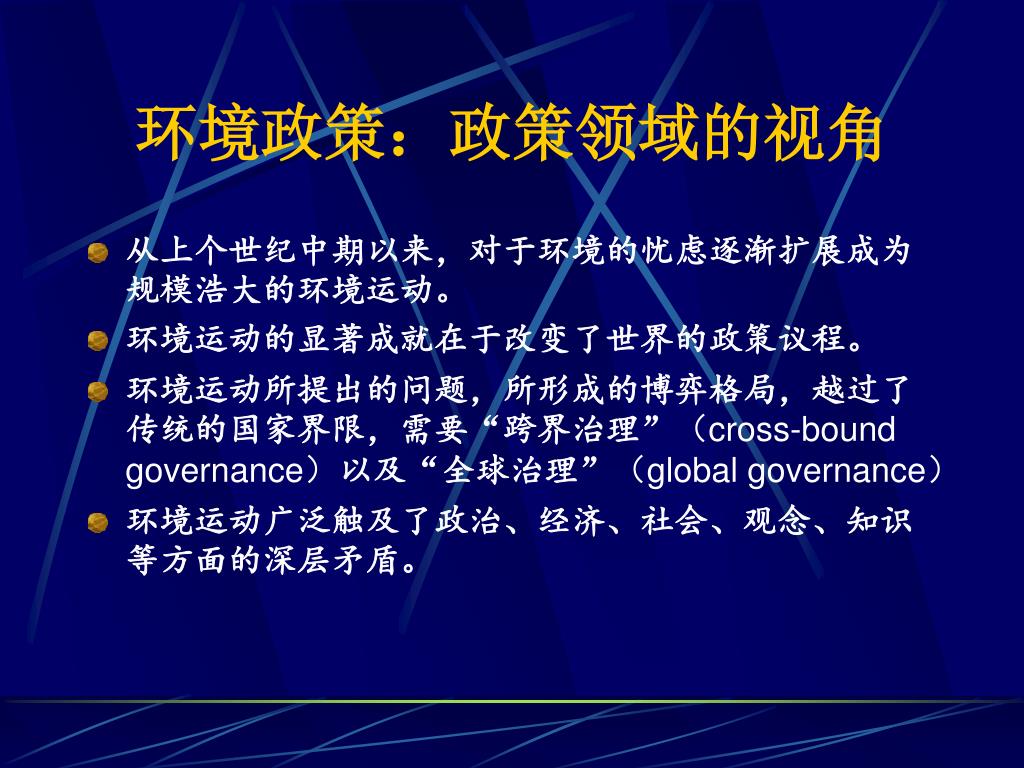 环境政策：政策领域的视角

从上个世纪中期以来，对于环境的忧虑逐渐扩展成为规模浩大的环境运动。

环境运动的显著成就在于改变了世界的政策议程。

环境运动所提出的问题，所形成的博弈格局，越过了传统的国家界限，需要“跨界治理”（cross-bound governance）以及“全球治理”（global governance）

环境运动广泛触及了政治、经济、社会、观念、知识等方面的深层矛盾。